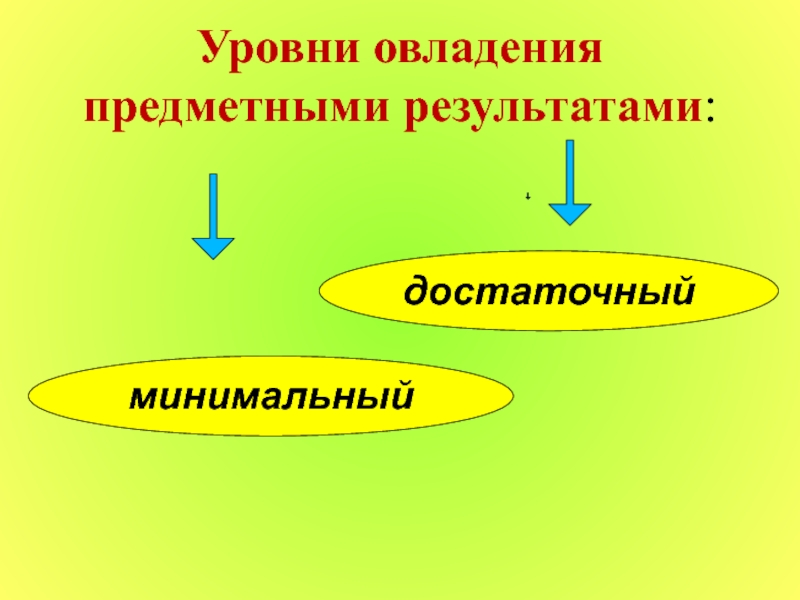 Уровни овладения предметными результатами:

достаточный

минимальный